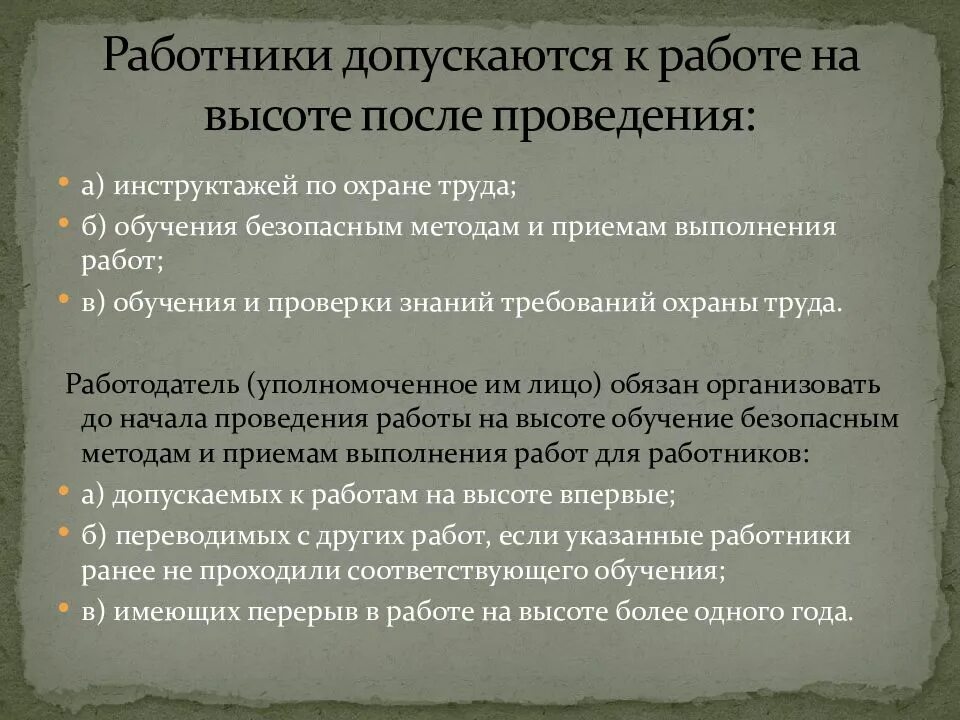 Работники допускаются к работе на высоте после проведения:

• а) инструктажей по охране труда;
• б) обучения безопасным методам и приемам выполнения работ;
• в) обучения и проверки знаний требований охраны труда.

Работодатель (уполномоченное им лицо) обязан организовать до начала проведения работы на высоте обучение безопасным методам и приемам выполнения работ для работников:
• а) допускаемых к работам на высоте впервые;
• б) переводимых с других работ, если указанные работники ранее не проходили соответствующего обучения;
• в) имеющих перерыв в работе на высоте более одного года.